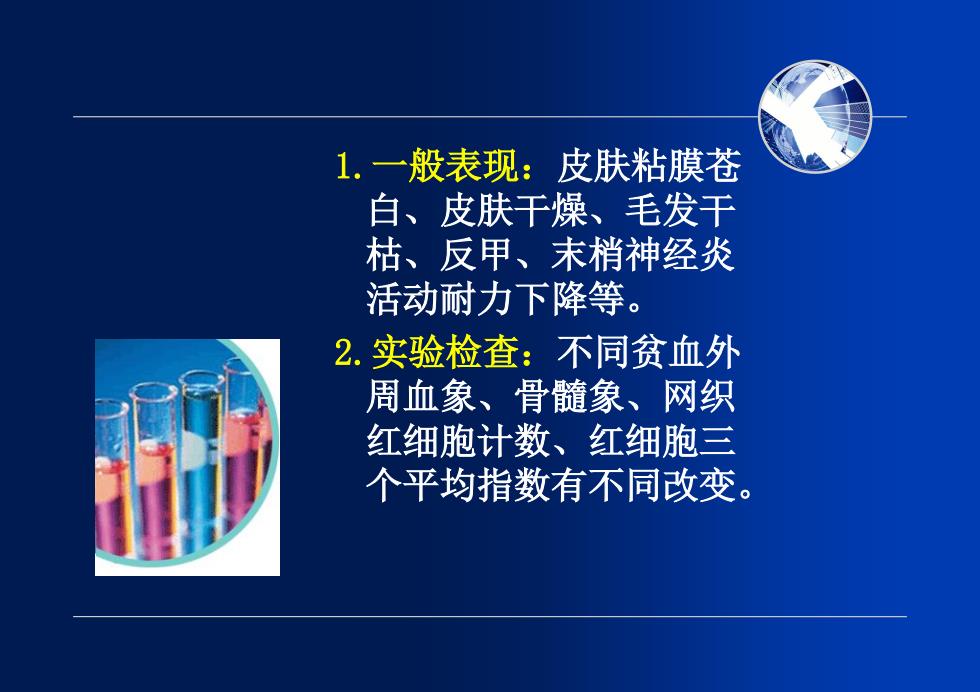 1. 一般表现：皮肤粘膜苍白、皮肤干燥、毛发干枯、反甲、末梢神经炎活动耐力下降等。

2. 实验检查：不同贫血外周血象、骨髓象、网织红细胞计数、红细胞三个平均指数有不同改变。